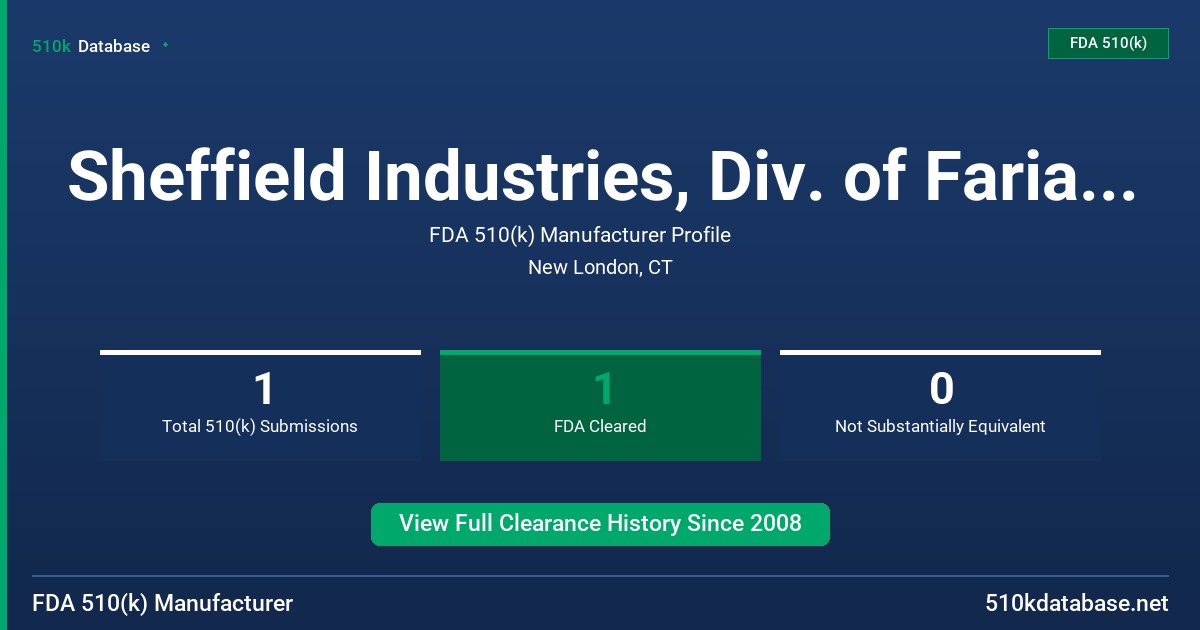 510k Database

FDA 510(k)

Sheffield Industries, Div. of Faria...

FDA 510(k) Manufacturer Profile

New London, CT

1
Total 510(k) Submissions

1
FDA Cleared

0
Not Substantially Equivalent

View Full Clearance History Since 2008

FDA 510(k) Manufacturer

510kdatabase.net